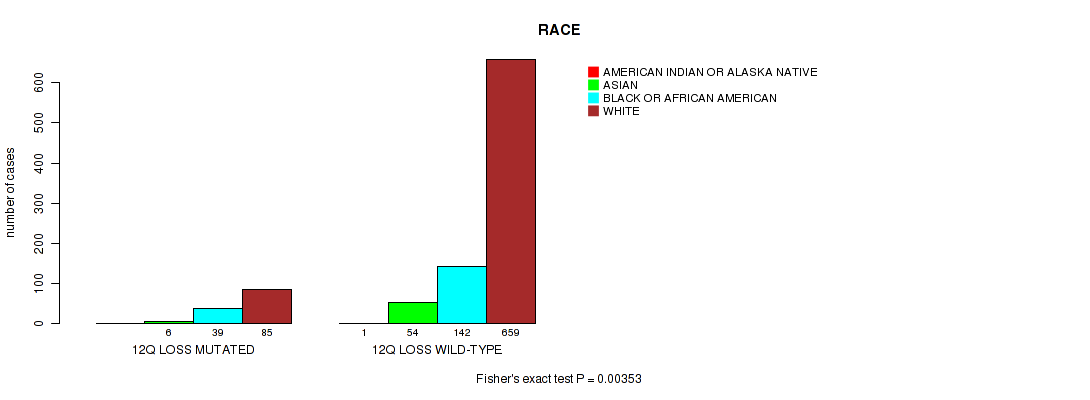 RACE

AMERICAN INDIAN OR ALASKA NATIVE
ASIAN
BLACK OR AFRICAN AMERICAN
WHITE

number of cases

0
100
200
300
400
500
600

6 39 85
12Q LOSS MUTATED

1 54 142 659
12Q LOSS WILD-TYPE

Fisher's exact test P = 0.00353